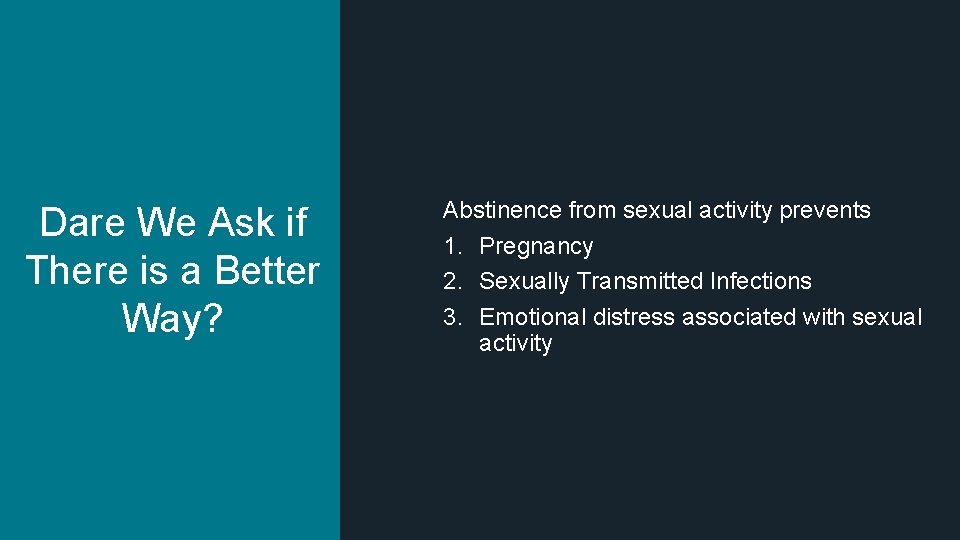 Dare We Ask if There is a Better Way?

Abstinence from sexual activity prevents
1. Pregnancy
2. Sexually Transmitted Infections
3. Emotional distress associated with sexual activity